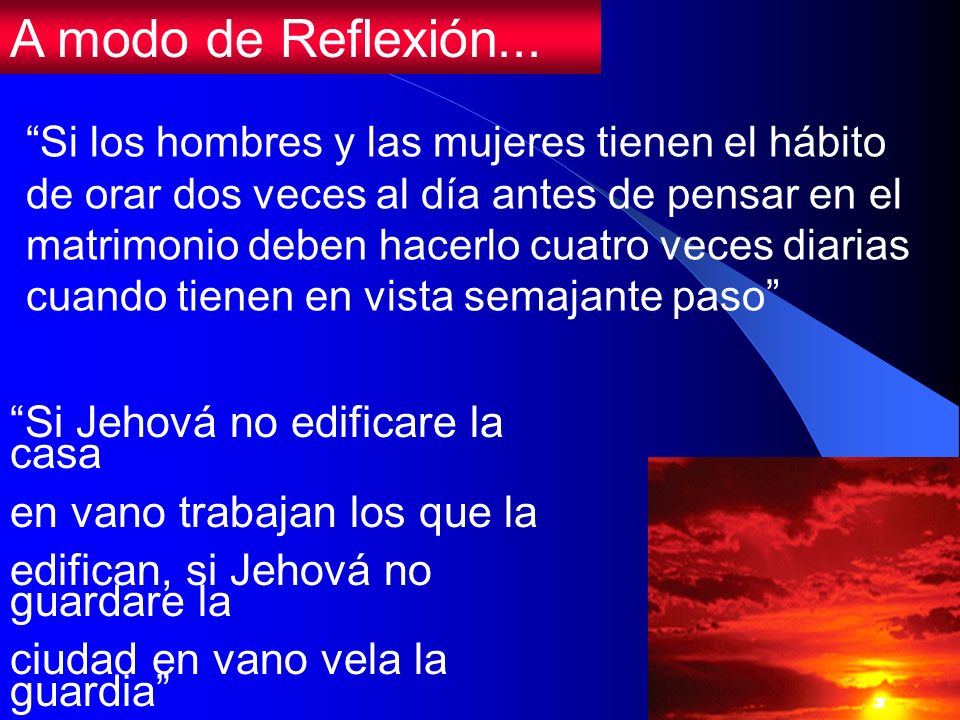 A modo de Reflexión...

“Si los hombres y las mujeres tienen el hábito de orar dos veces al día antes de pensar en el matrimonio deben hacerlo cuatro veces diarias cuando tienen en vista semajante paso”

“Si Jehová no edificare la casa
en vano trabajan los que la
edifican, si Jehová no guardare la
ciudad en vano vela la guardia”